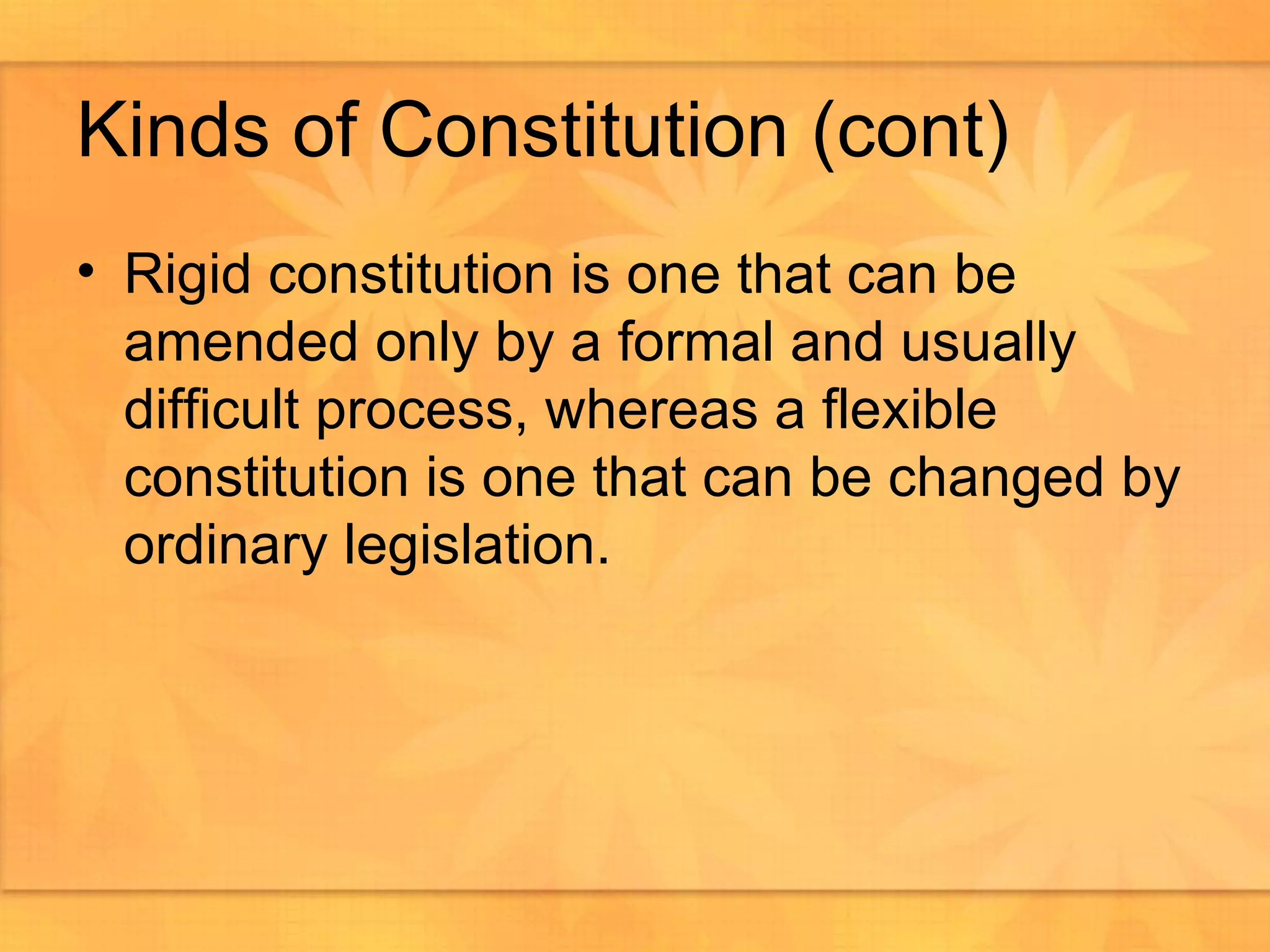 Kinds of Constitution (cont)

• Rigid constitution is one that can be amended only by a formal and usually difficult process, whereas a flexible constitution is one that can be changed by ordinary legislation.